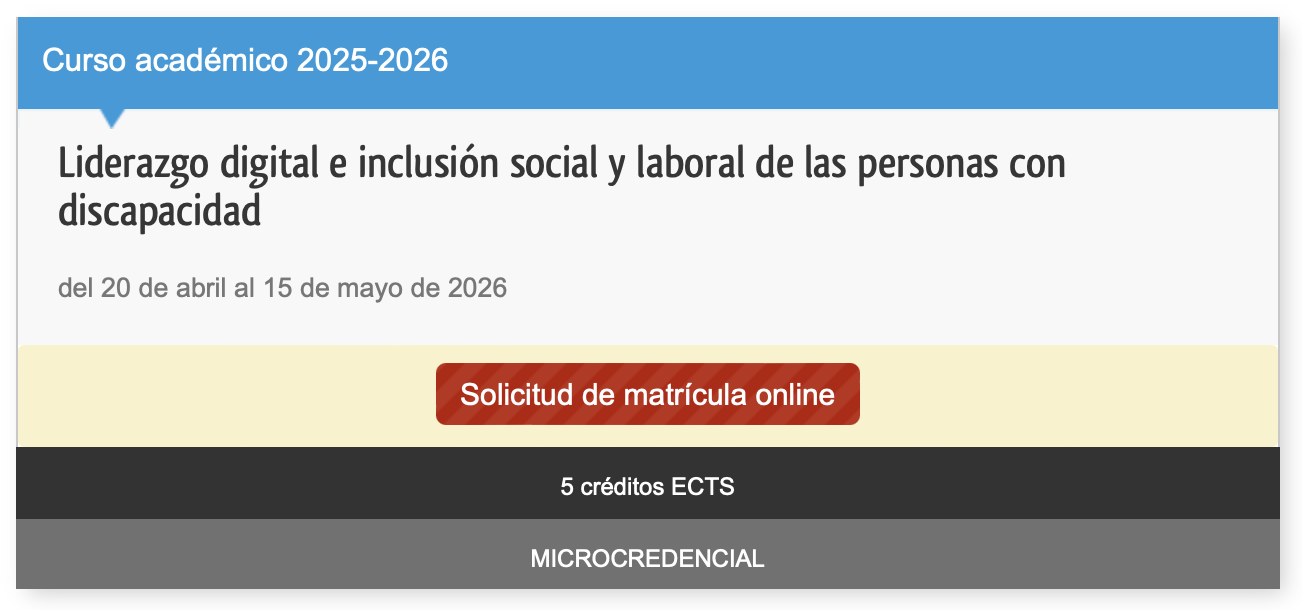 Curso académico 2025-2026

Liderazgo digital e inclusión social y laboral de las personas con discapacidad

del 20 de abril al 15 de mayo de 2026

Solicitud de matrícula online

5 créditos ECTS

MICROCREDENCIAL